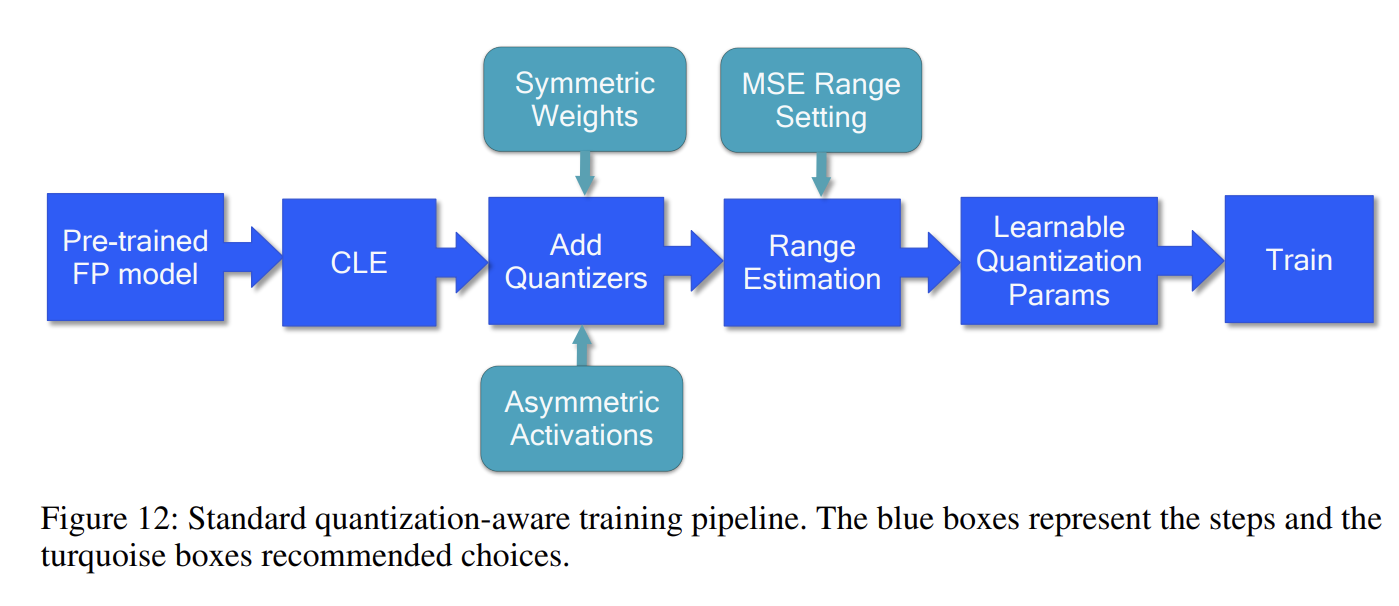 Symmetric Weights

MSE Range Setting

Pre-trained FP model

CLE

Add Quantizers

Range Estimation

Learnable Quantization Params

Train

Asymmetric Activations

Figure 12: Standard quantization-aware training pipeline. The blue boxes represent the steps and the turquoise boxes recommended choices.